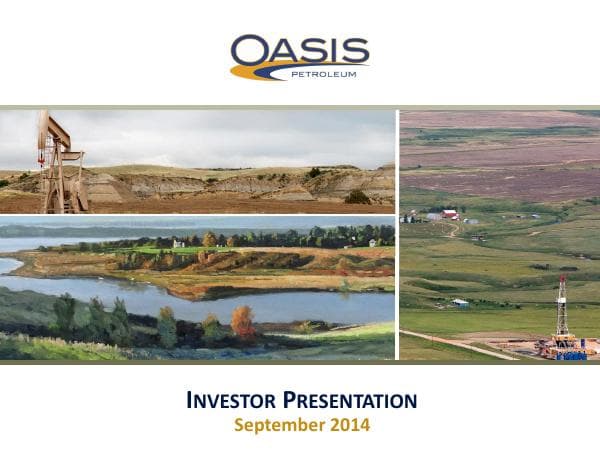 OASIS
PETROLEUM

INVESTOR PRESENTATION
September 2014